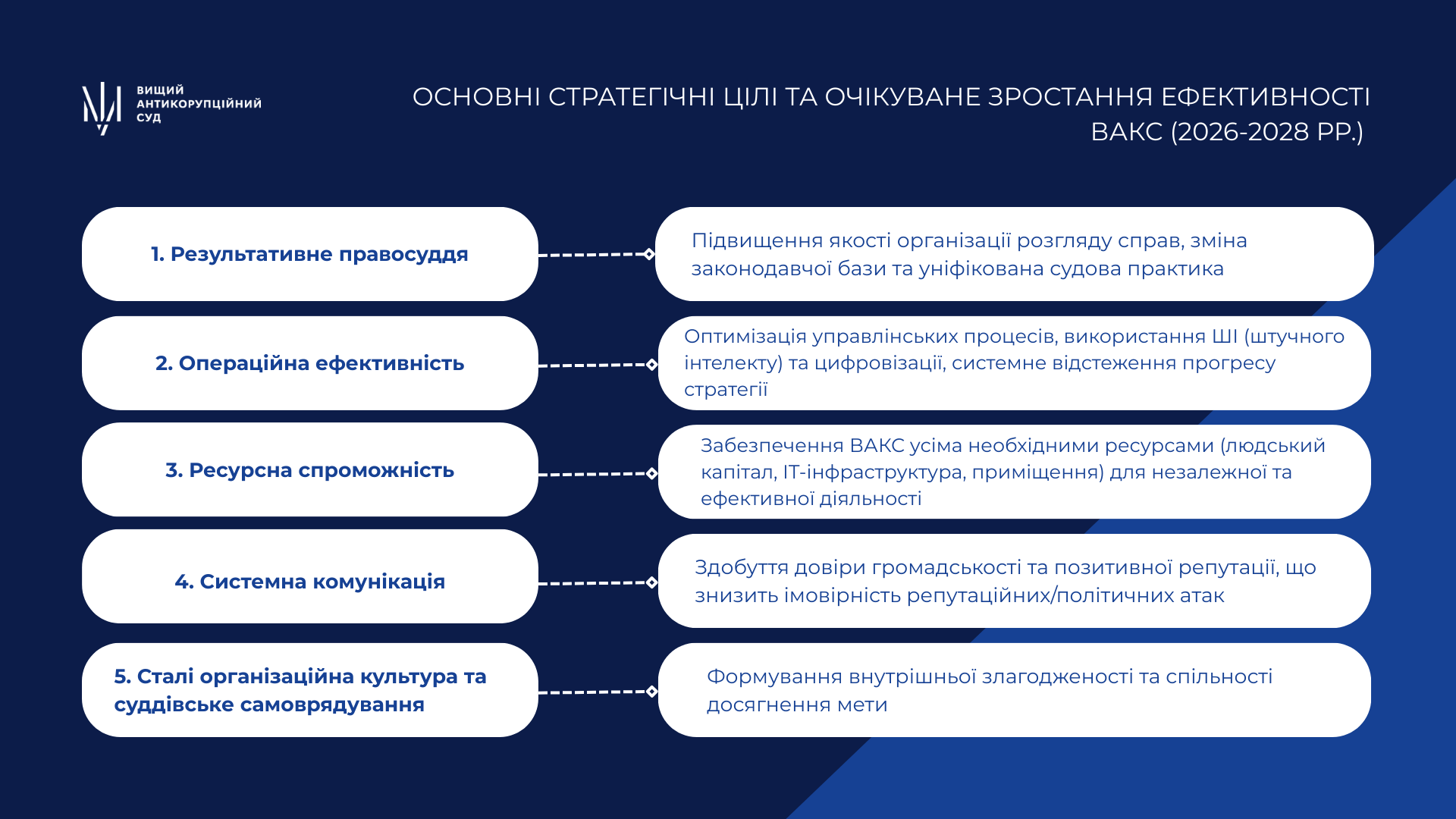 ВИЩИЙ АНТИКОРУПЦІЙНИЙ СУД

ОСНОВНІ СТРАТЕГІЧНІ ЦІЛІ ТА ОЧІКУВАНЕ ЗРОСТАННЯ ЕФЕКТИВНОСТІ ВАКС (2026-2028 РР.)

1. Результативне правосуддя

Підвищення якості організації розгляду справ, зміна законодавчої бази та уніфікована судова практика

2. Операційна ефективність

Оптимізація управлінських процесів, використання ШІ (штучного інтелекту) та цифровізації, системне відстеження прогресу стратегії

3. Ресурсна спроможність

Забезпечення ВАКС усіма необхідними ресурсами (людський капітал, ІТ-інфраструктура, приміщення) для незалежної та ефективної діяльності

4. Системна комунікація

Здобуття довіри громадськості та позитивної репутації, що знизить імовірність репутаційних/політичних атак

5. Сталі організаційна культура та суддівське самоврядування

Формування внутрішньої злагодженості та спільності досягнення мети